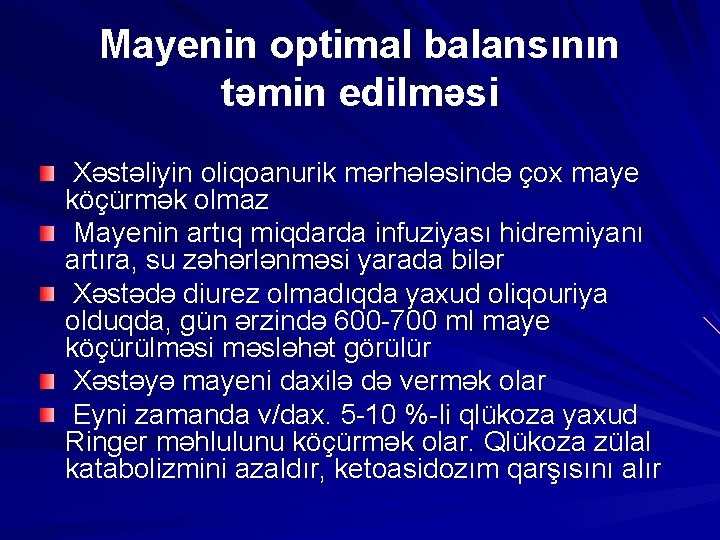 Mayenin optimal balansının təmin edilməsi

• Xəstəliyin oliqoanurik mərhələsində çox maye köçürmək olmaz

• Mayenin artıq miqdarda infuziyası hidremiyanı artıra, su zəhərlənməsi yarada bilər

• Xəstədə diurez olmadıqda yaxud oliqouriya olduqda, gün ərzində 600-700 ml maye köçürülməsi məsləhət görülür

• Xəstəyə mayeni daxilə də vermək olar

• Eyni zamanda v/dax. 5-10 %-li qlükoza yaxud Ringer məhlulunu köçürmək olar. Qlükoza zülal katabolizmini azaldır, ketoasidozım qarşısını alır